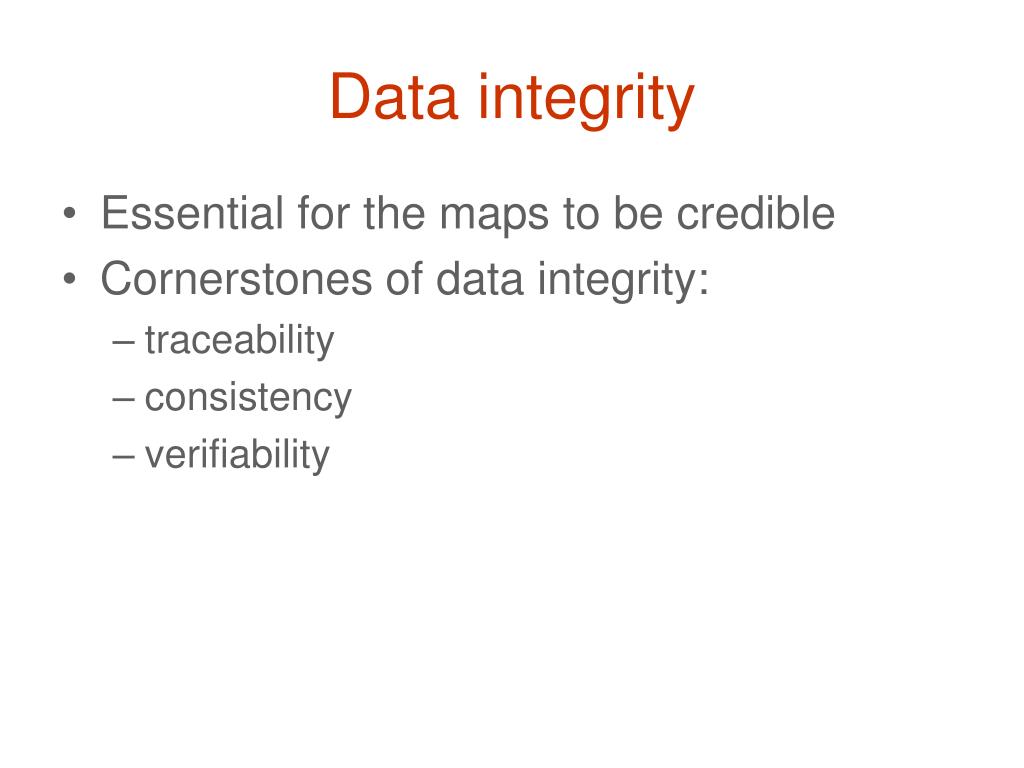 Data integrity

• Essential for the maps to be credible
• Cornerstones of data integrity:
– traceability
– consistency
– verifiability